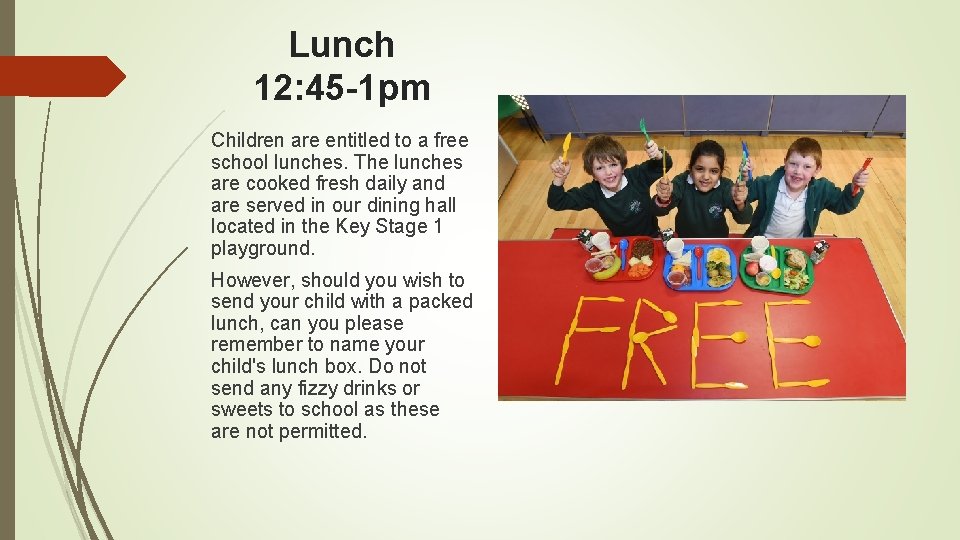 Lunch
12:45-1pm

Children are entitled to a free school lunches. The lunches are cooked fresh daily and are served in our dining hall located in the Key Stage 1 playground.

However, should you wish to send your child with a packed lunch, can you please remember to name your child's lunch box. Do not send any fizzy drinks or sweets to school as these are not permitted.

FREE